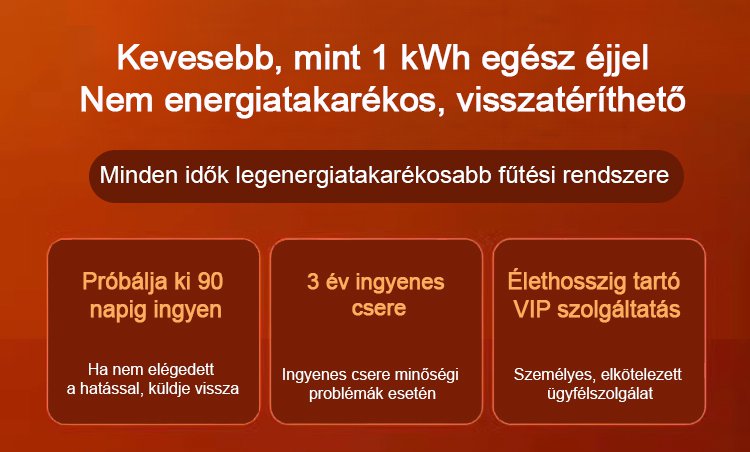 Kevesebb, mint 1 kWh egész éjjel
Nem energiatakarékos, visszatéríthető

Minden idők legenergiatakarékosabb fűtési rendszere

Próbálja ki 90 napig ingyen

Ha nem elégedett a hatással, küldje vissza

3 év ingyenes csere

Ingyenes csere minőségi problémák esetén

Élethosszig tartó VIP szolgáltatás

Személyes, elkötelezett ügyfélszolgálat